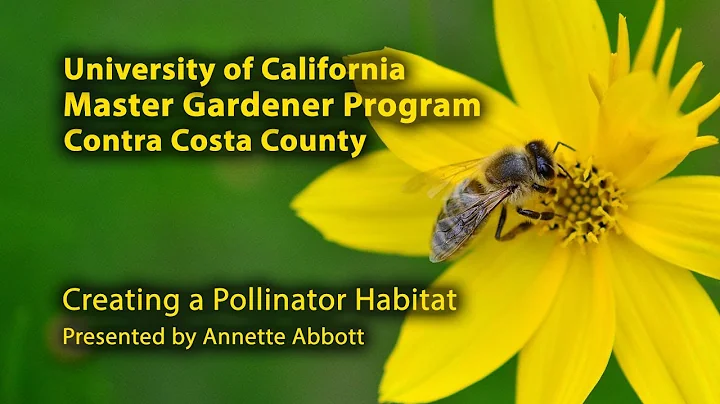 University of California
Master Gardener Program
Contra Costa County

Creating a Pollinator Habitat
Presented by Annette Abbott